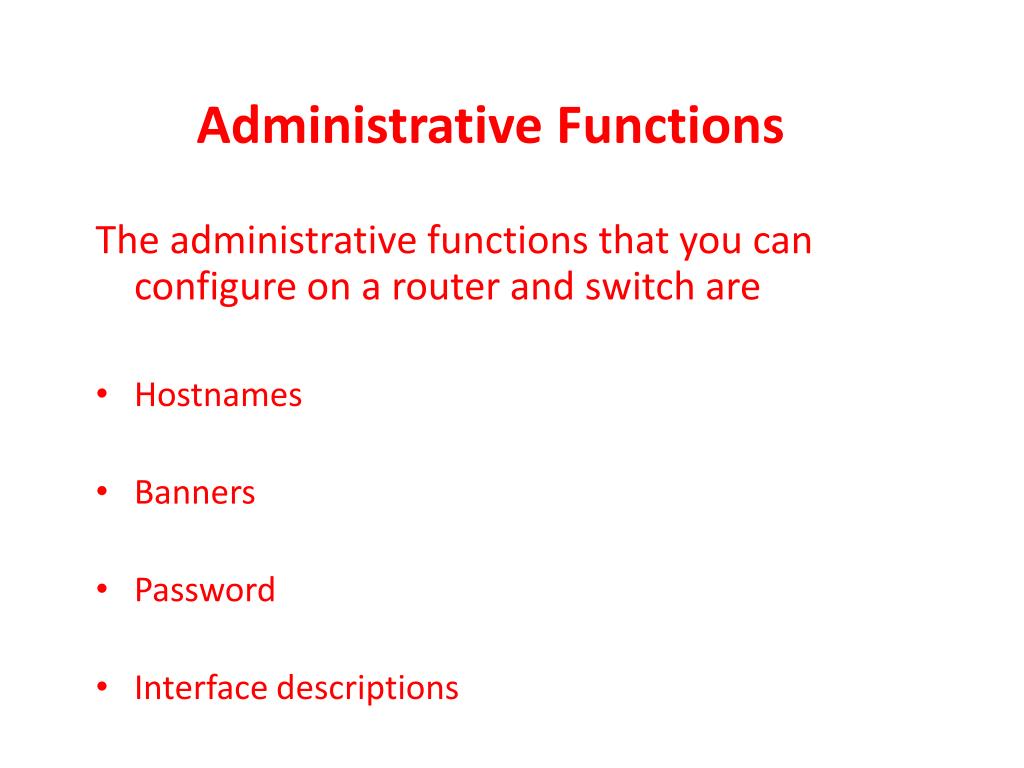 Administrative Functions

The administrative functions that you can configure on a router and switch are

• Hostnames

• Banners

• Password

• Interface descriptions